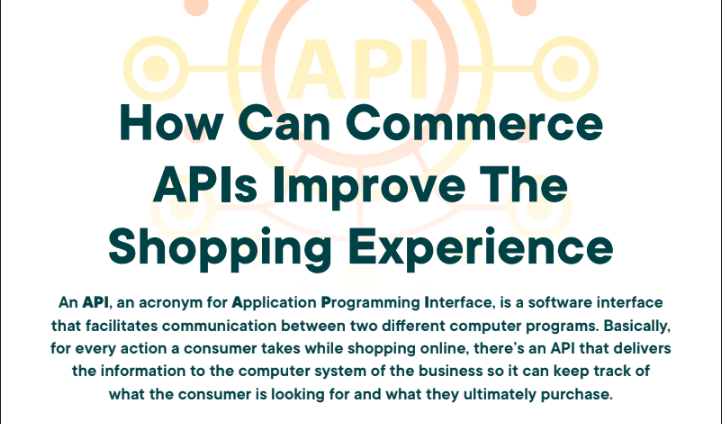 API

How Can Commerce APIs Improve The Shopping Experience

An API, an acronym for Application Programming Interface, is a software interface that facilitates communication between two different computer programs. Basically, for every action a consumer takes while shopping online, there's an API that delivers the information to the computer system of the business so it can keep track of what the consumer is looking for and what they ultimately purchase.